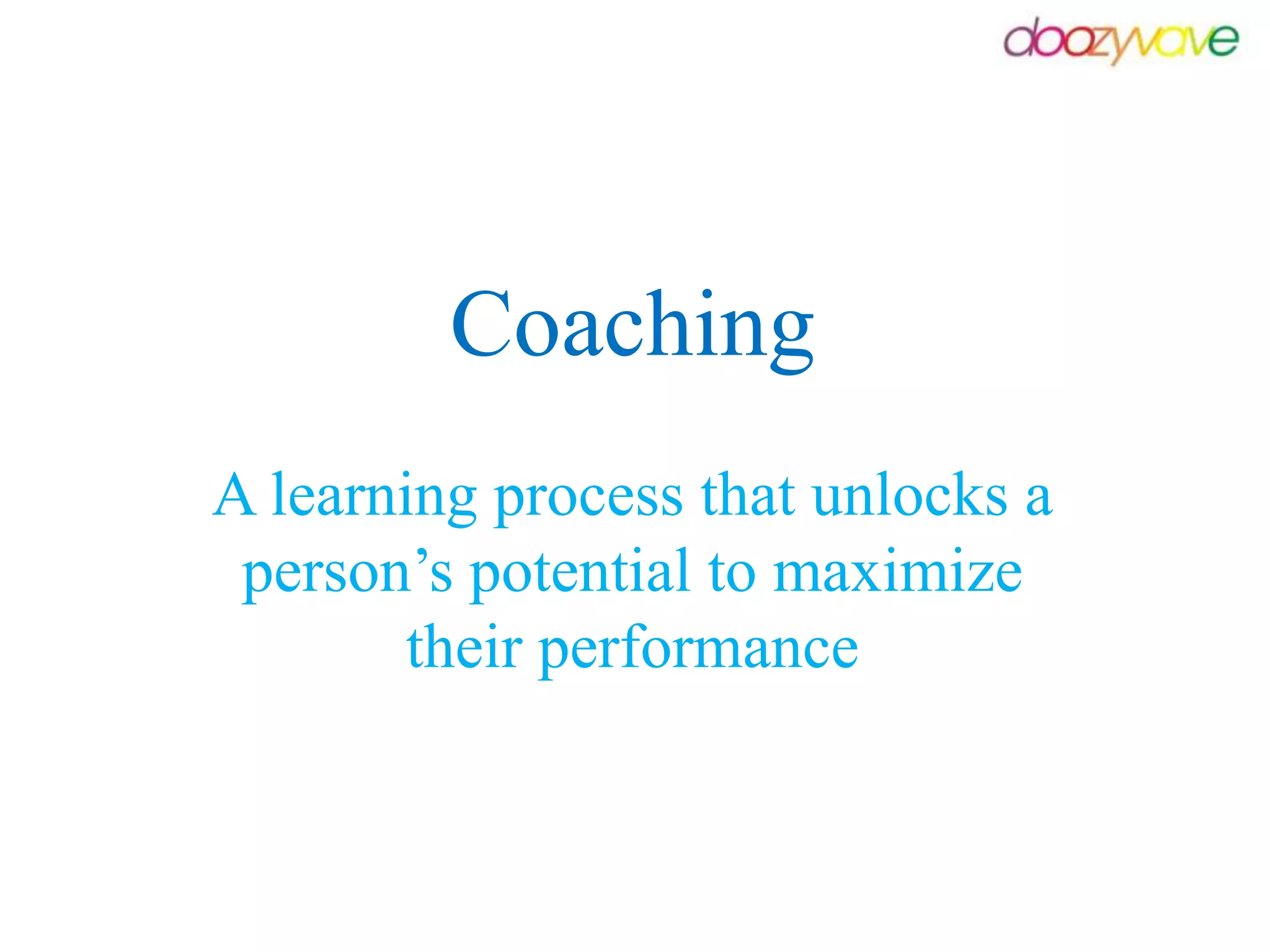 doozywave

Coaching

A learning process that unlocks a person’s potential to maximize their performance